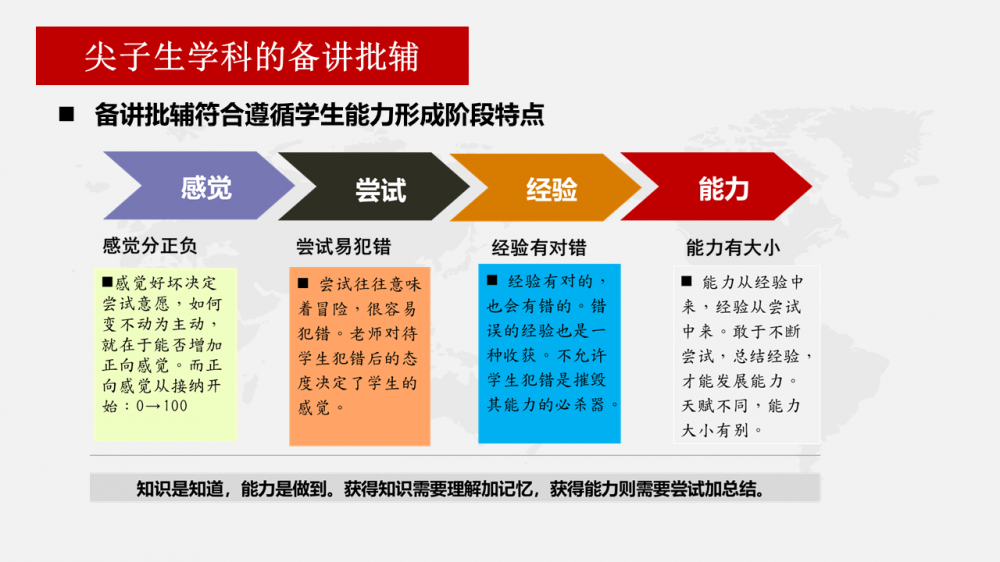 尖子生学科的备讲批辅

■ 备讲批辅符合遵循学生能力形成阶段特点

感觉

尝试

经验

能力

感觉分正负

■感觉好坏决定尝试意愿，如何变不动为主动，就在于能否增加正向感觉。而正向感觉从接纳开始：0→100

尝试易犯错

■ 尝试往往意味着冒险，很容易犯错。老师对待学生犯错后的态度决定了学生的感觉。

经验有对错

■ 经验有对的，也会有错的。错误的经验也是一种收获。不允许学生犯错是摧毁其能力的必杀器。

能力有大小

■ 能力从经验中来，经验从尝试中来。敢于不断尝试，总结经验，才能发展能力。天赋不同，能力大小有别。

知识是知道，能力是做到。获得知识需要理解加记忆，获得能力则需要尝试加总结。